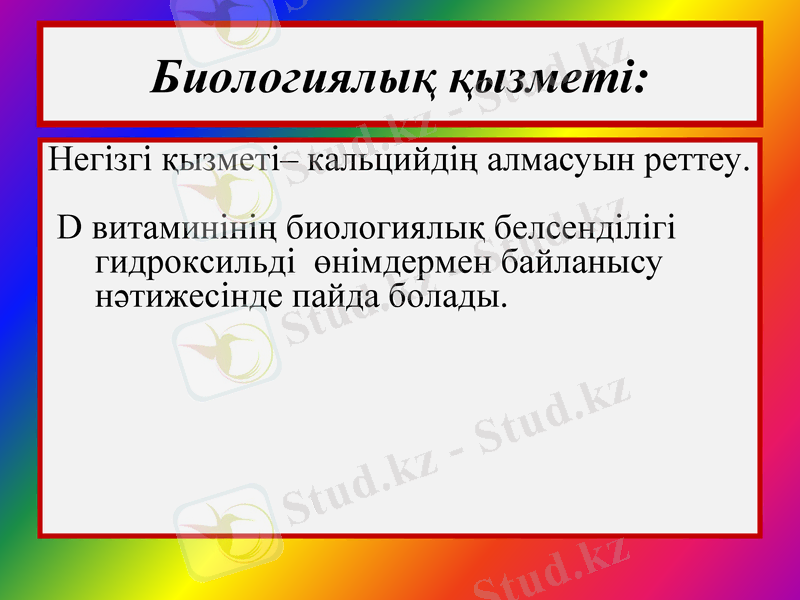 Биологиялық қызметі:

Негізгі қызметі– кальцийдің алмасуын реттеу.

D витаминінің биологиялық белсенділігі гидроксильді өнімдермен байланысу нәтижесінде пайда болады.

Stud.kz - Stud.kz

Stud.kz - Stud.kz

Stud.kz - Stud.kz

Stud.kz